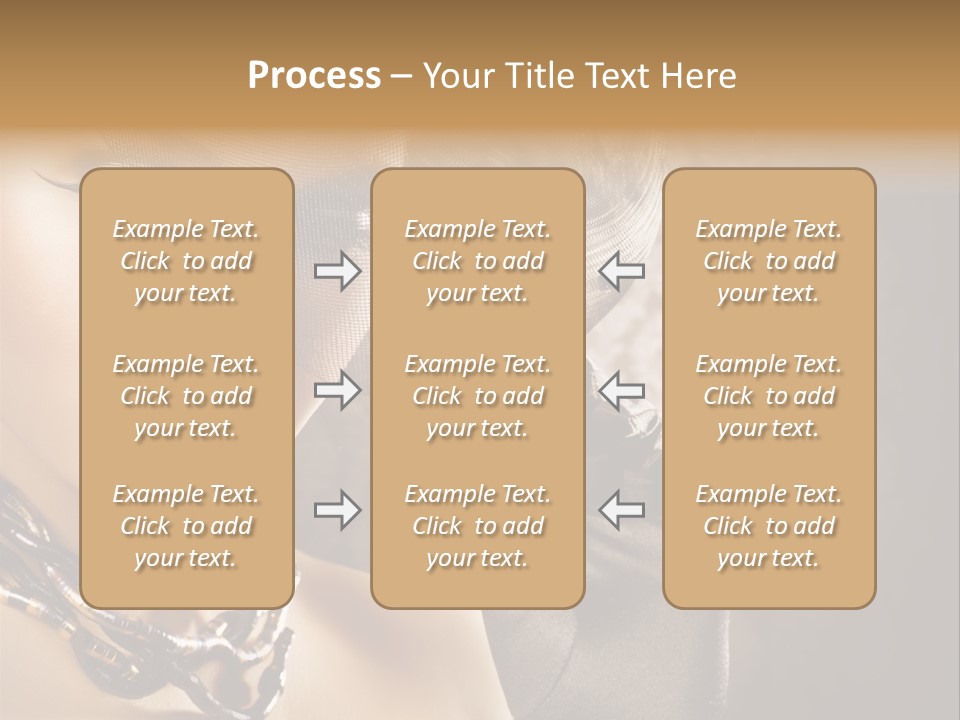 Process – Your Title Text Here

Example Text. Click to add your text.

Example Text. Click to add your text.

Example Text. Click to add your text.

Example Text. Click to add your text.

Example Text. Click to add your text.

Example Text. Click to add your text.

Example Text. Click to add your text.

Example Text. Click to add your text.

Example Text. Click to add your text.